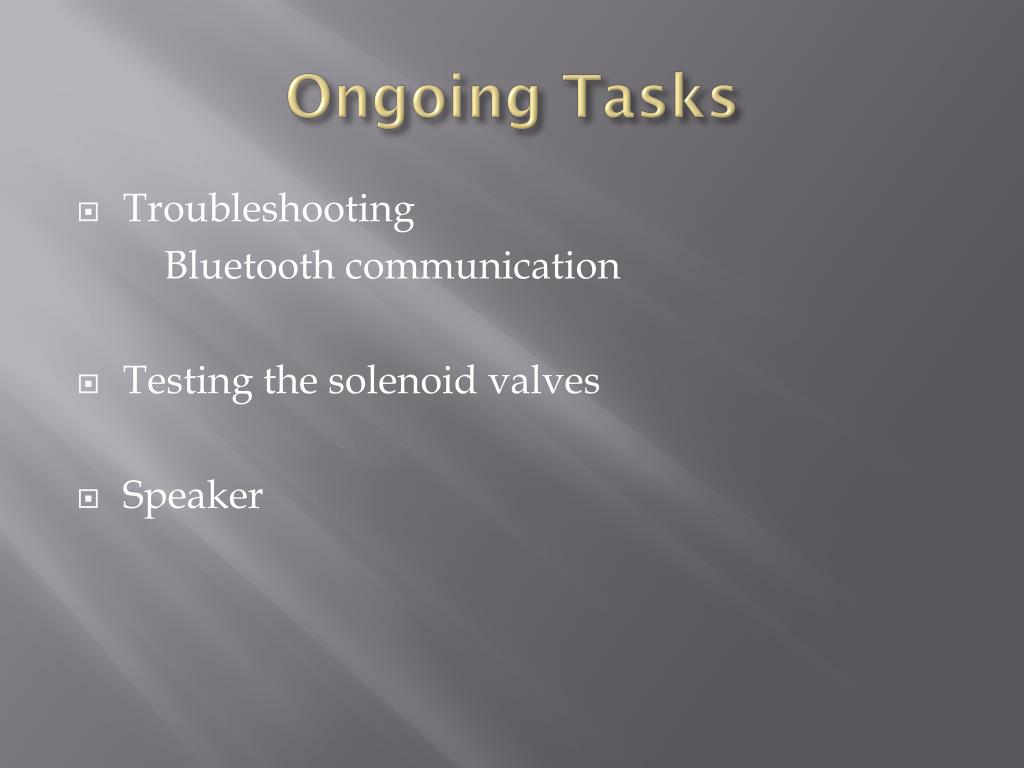 Ongoing Tasks

Troubleshooting
Bluetooth communication

Testing the solenoid valves

Speaker